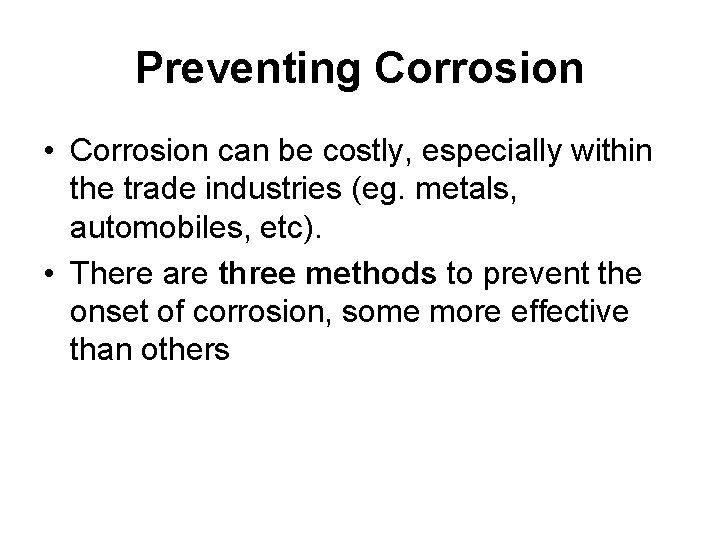 Preventing Corrosion

• Corrosion can be costly, especially within the trade industries (eg. metals, automobiles, etc).

• There are three methods to prevent the onset of corrosion, some more effective than others